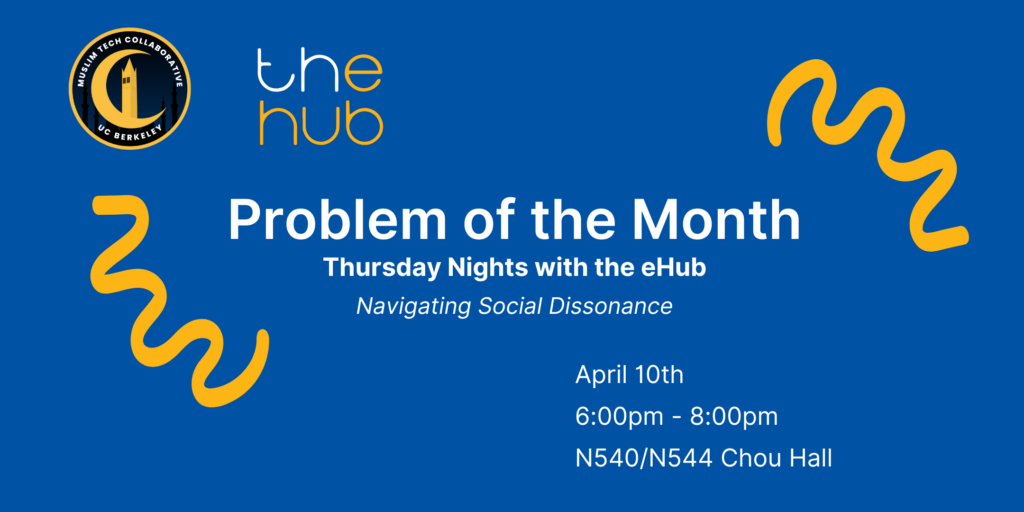 MUSLIM TECH COLLABORATIVE
UC BERKELEY

the
hub

Problem of the Month
Thursday Nights with the eHub
Navigating Social Dissonance

April 10th
6:00pm - 8:00pm
N540/N544 Chou Hall